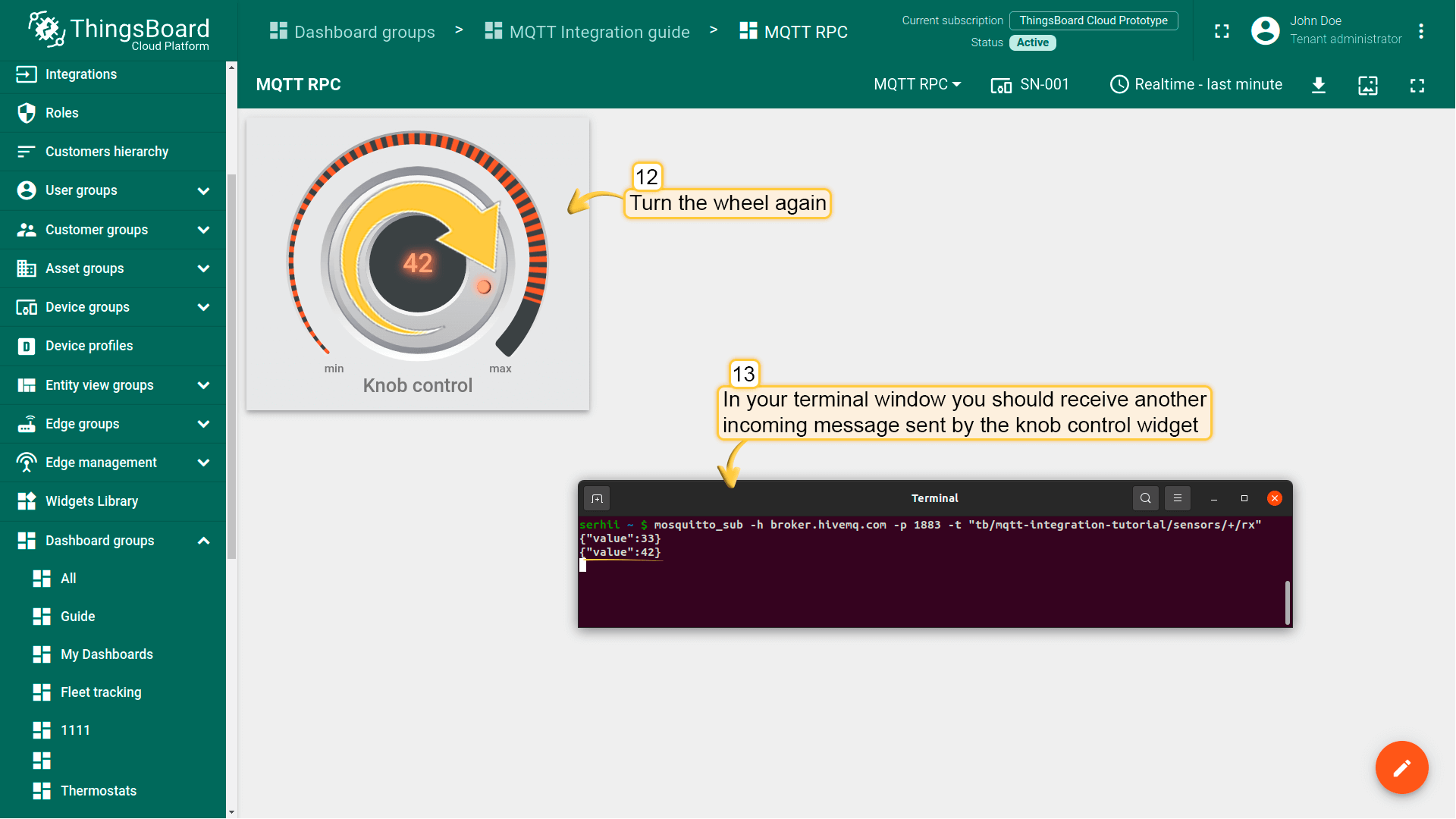 ThingsBoard
Cloud Platform

Dashboard groups > MQTT Integration guide > MQTT RPC

Current subscription ThingsBoard Cloud Prototype
Status Active

John Doe
Tenant administrator

Integrations
Roles
Customers hierarchy
User groups
Customer groups
Asset groups
Device groups
Device profiles
Entity view groups
Edge groups
Edge management
Widgets Library
Dashboard groups
All
Guide
My Dashboards
Fleet tracking
1111
Thermostats

MQTT RPC

MQTT RPC SN-001 Realtime - last minute

42
min max
Knob control

12
Turn the wheel again

13
In your terminal window you should receive another incoming message sent by the knob control widget

Terminal
serhii ~ $ mosquitto_sub -h broker.hivemq.com -p 1883 -t "tb/mqtt-integration-tutorial/sensors/+/rx"
{"value":33}
{"value":42}